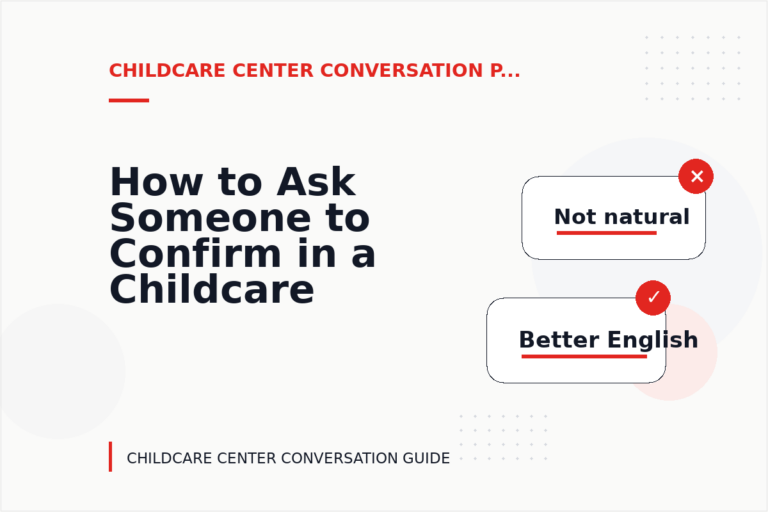 CHILDCARE CENTER CONVERSATION P...

How to Ask Someone to Confirm in a Childcare

Not natural

Better English

CHILDCARE CENTER CONVERSATION GUIDE